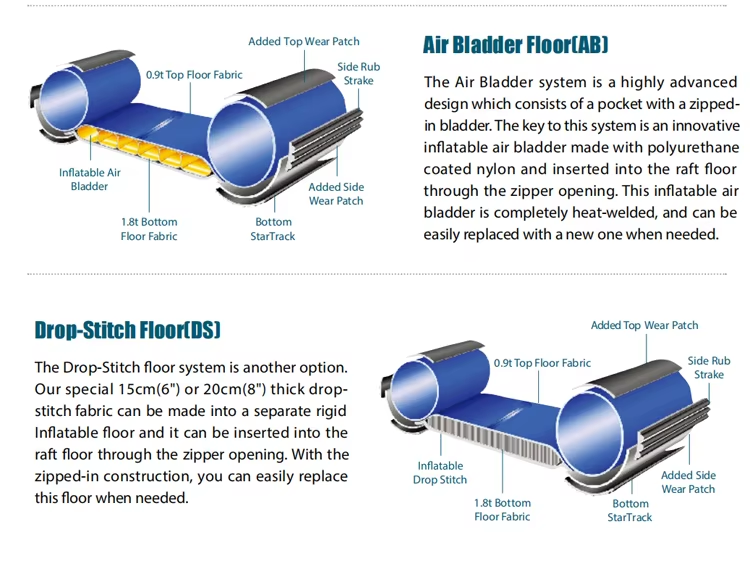 Added Top Wear Patch
0.9t Top Floor Fabric
Side Rub Strake
Inflatable Air Bladder
Added Side Wear Patch
1.8t Bottom Floor Fabric
Bottom StarTrack

Air Bladder Floor(AB)

The Air Bladder system is a highly advanced design which consists of a pocket with a zipped-in bladder. The key to this system is an innovative inflatable air bladder made with polyurethane coated nylon and inserted into the raft floor through the zipper opening. This inflatable air bladder is completely heat-welded, and can be easily replaced with a new one when needed.

Drop-Stitch Floor(DS)

The Drop-Stitch floor system is another option. Our special 15cm(6") or 20cm(8") thick drop-stitch fabric can be made into a separate rigid Inflatable floor and it can be inserted into the raft floor through the zipper opening. With the zipped-in construction, you can easily replace this floor when needed.

Added Top Wear Patch
0.9t Top Floor Fabric
Side Rub Strake
Inflatable Drop Stitch
Added Side Wear Patch
1.8t Bottom Floor Fabric
Bottom StarTrack